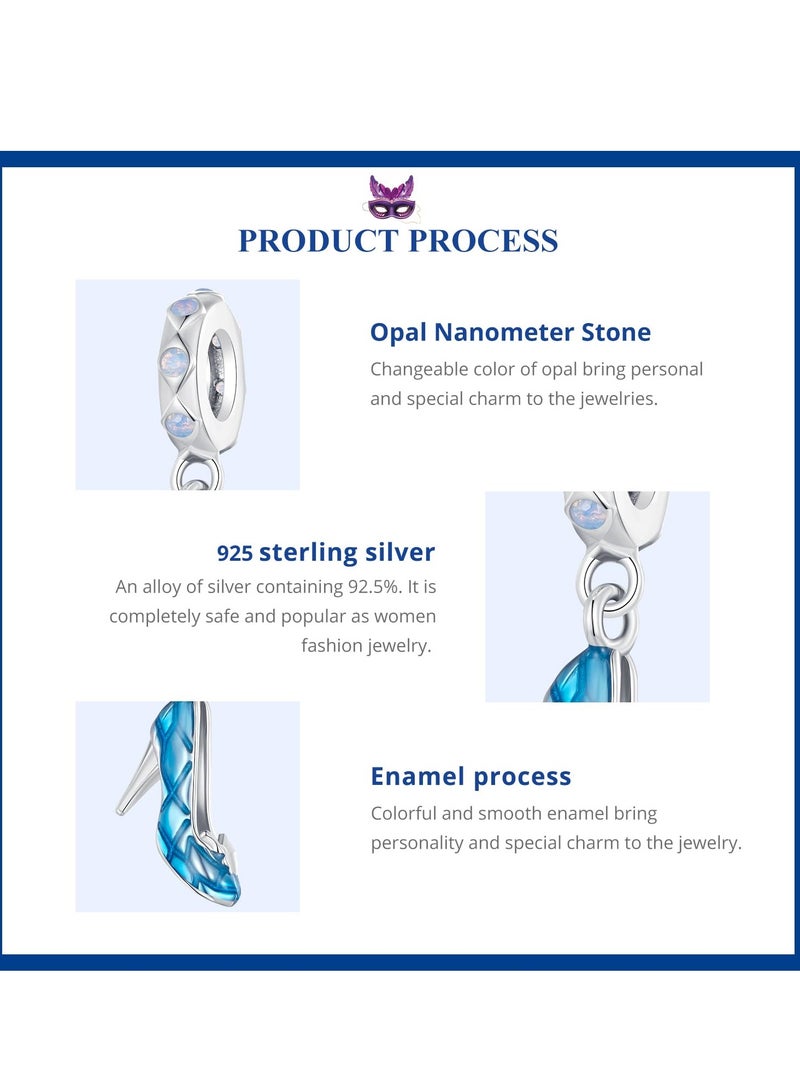 PRODUCT PROCESS

Opal Nanometer Stone
Changeable color of opal bring personal and special charm to the jewelries.

925 sterling silver
An alloy of silver containing 92.5%. It is completely safe and popular as women fashion jewelry.

Enamel process
Colorful and smooth enamel bring personality and special charm to the jewelry.